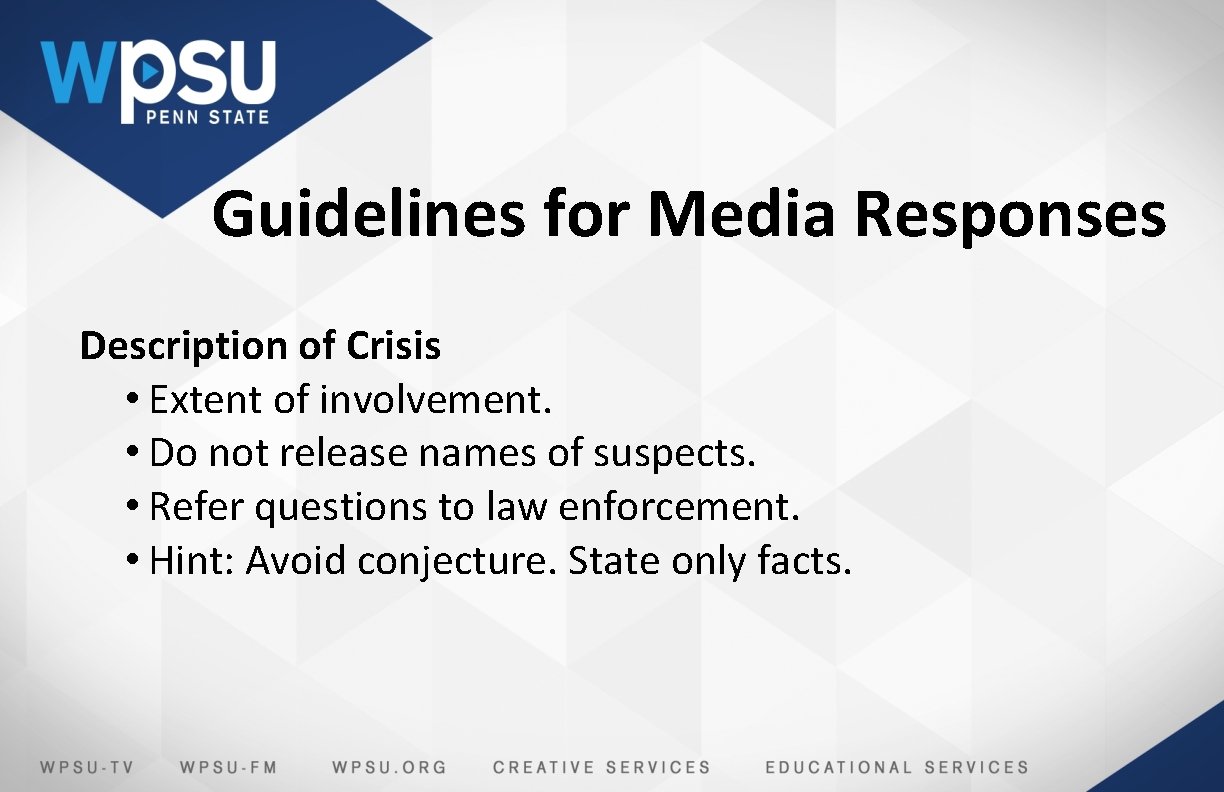 WPSU
PENN STATE

Guidelines for Media Responses

Description of Crisis
• Extent of involvement.
• Do not release names of suspects.
• Refer questions to law enforcement.
• Hint: Avoid conjecture. State only facts.

WPSU-TV WPSU-FM WPSU.ORG CREATIVE SERVICES EDUCATIONAL SERVICES